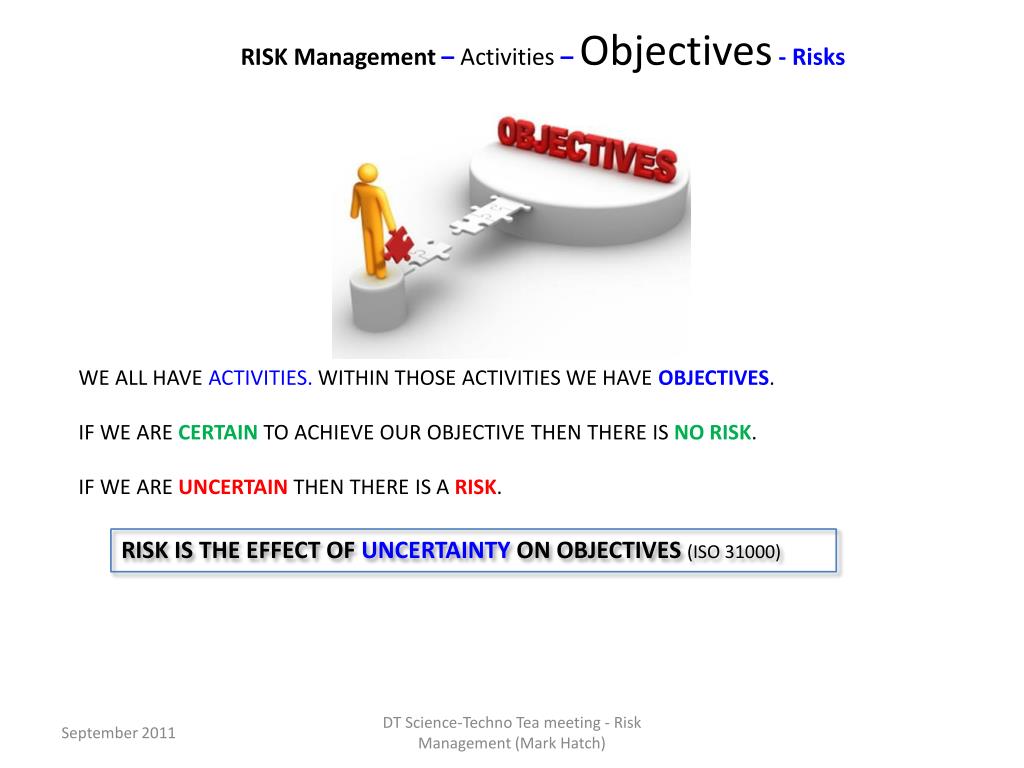 RISK Management – Activities – Objectives - Risks

OBJECTIVES

WE ALL HAVE ACTIVITIES. WITHIN THOSE ACTIVITIES WE HAVE OBJECTIVES.

IF WE ARE CERTAIN TO ACHIEVE OUR OBJECTIVE THEN THERE IS NO RISK.

IF WE ARE UNCERTAIN THEN THERE IS A RISK.

RISK IS THE EFFECT OF UNCERTAINTY ON OBJECTIVES (ISO 31000)

September 2011

DT Science-Techno Tea meeting - Risk Management (Mark Hatch)